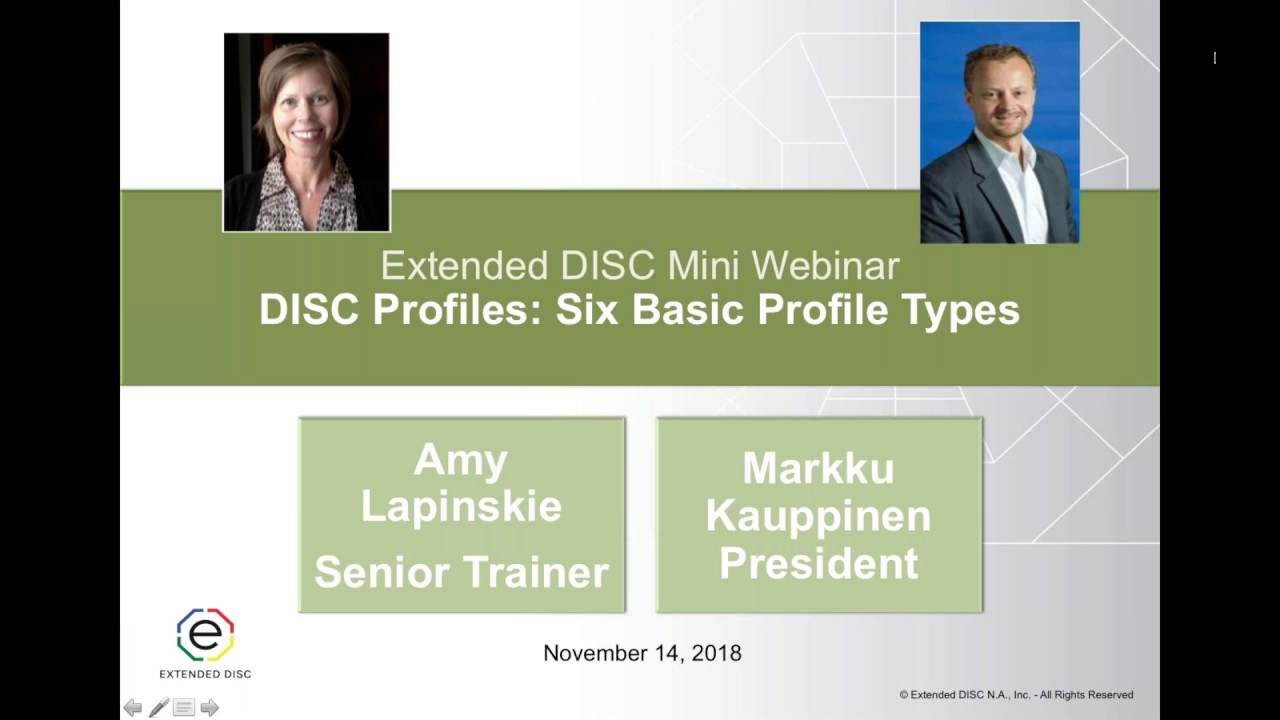 Extended DISC Mini Webinar
DISC Profiles: Six Basic Profile Types

Amy Lapinskie
Senior Trainer

Markku Kauppinen
President

e
EXTENDED DISC

November 14, 2018

© Extended DISC N.A., Inc. - All Rights Reserved